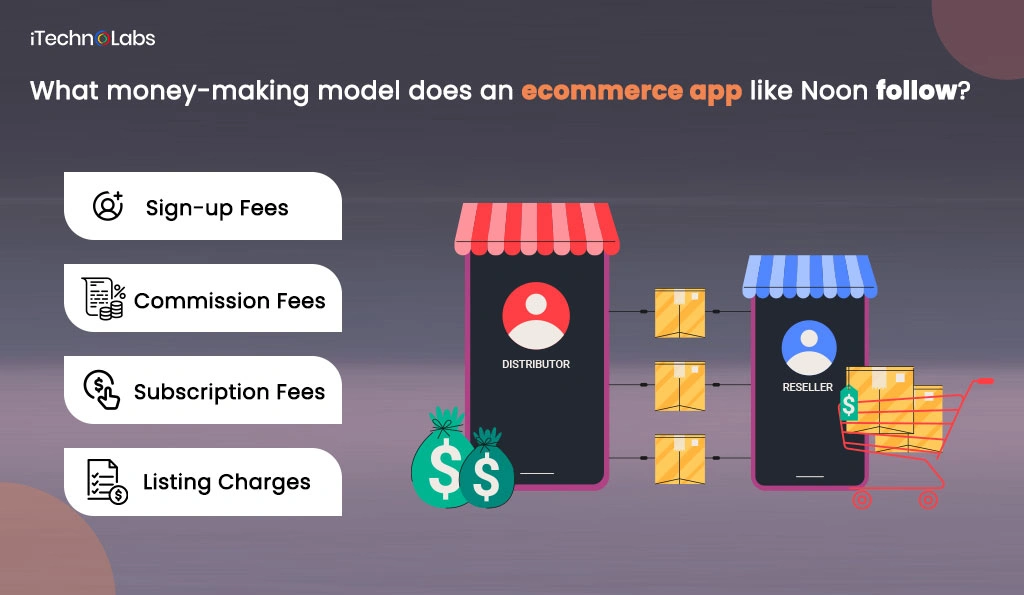 iTechnoLabs

What money-making model does an ecommerce app like Noon follow?

Sign-up Fees

Commission Fees

Subscription Fees

Listing Charges

DISTRIBUTOR

RESELLER

$

$

$